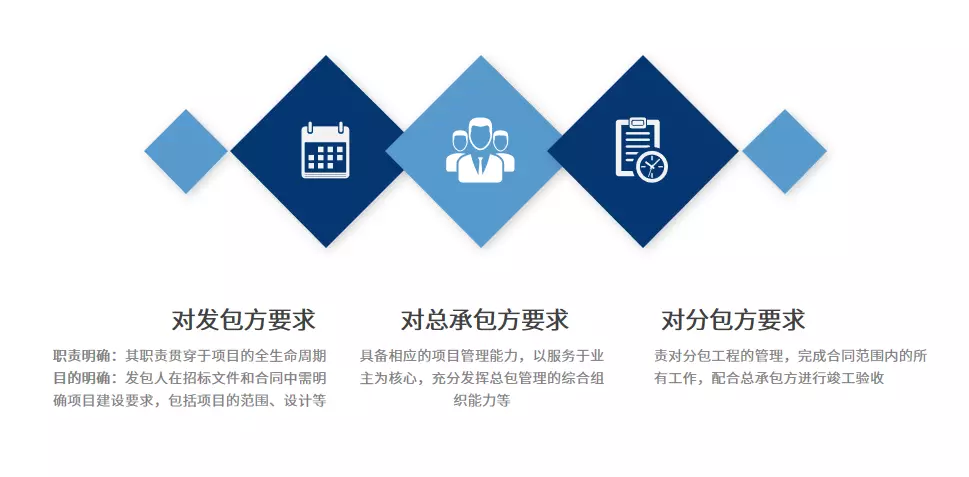 对发包方要求

职责明确：其职责贯穿于项目的全生命周期
目的明确：发包人在招标文件和合同中需明确项目建设要求，包括项目的范围、设计等

对总承包方要求

具备相应的项目管理能力，以服务于业主为核心，充分发挥总包管理的综合组织能力等

对分包方要求

责对分包工程的管理，完成合同范围内的所有工作，配合总承包方进行竣工验收